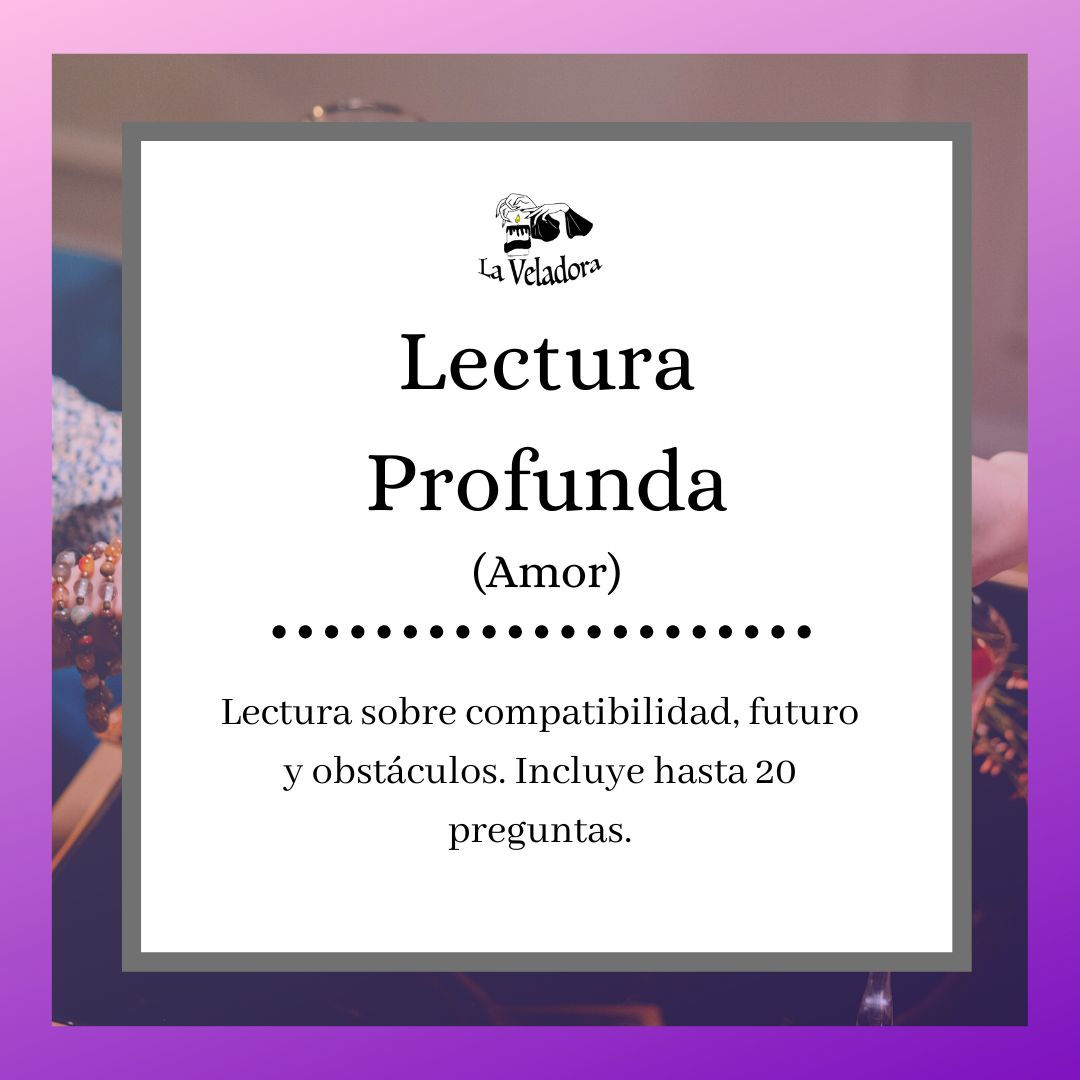 La Veladora

Lectura Profunda

(Amor)

Lectura sobre compatibilidad, futuro y obstáculos. Incluye hasta 20 preguntas.